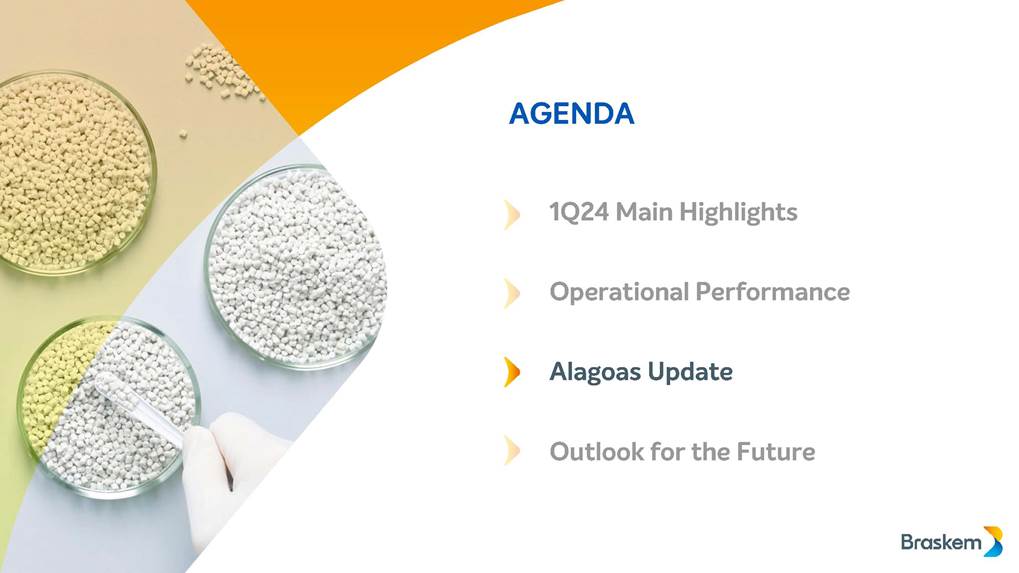 AGENDA

1Q24 Main Highlights

Operational Performance

Alagoas Update

Outlook for the Future

Braskem